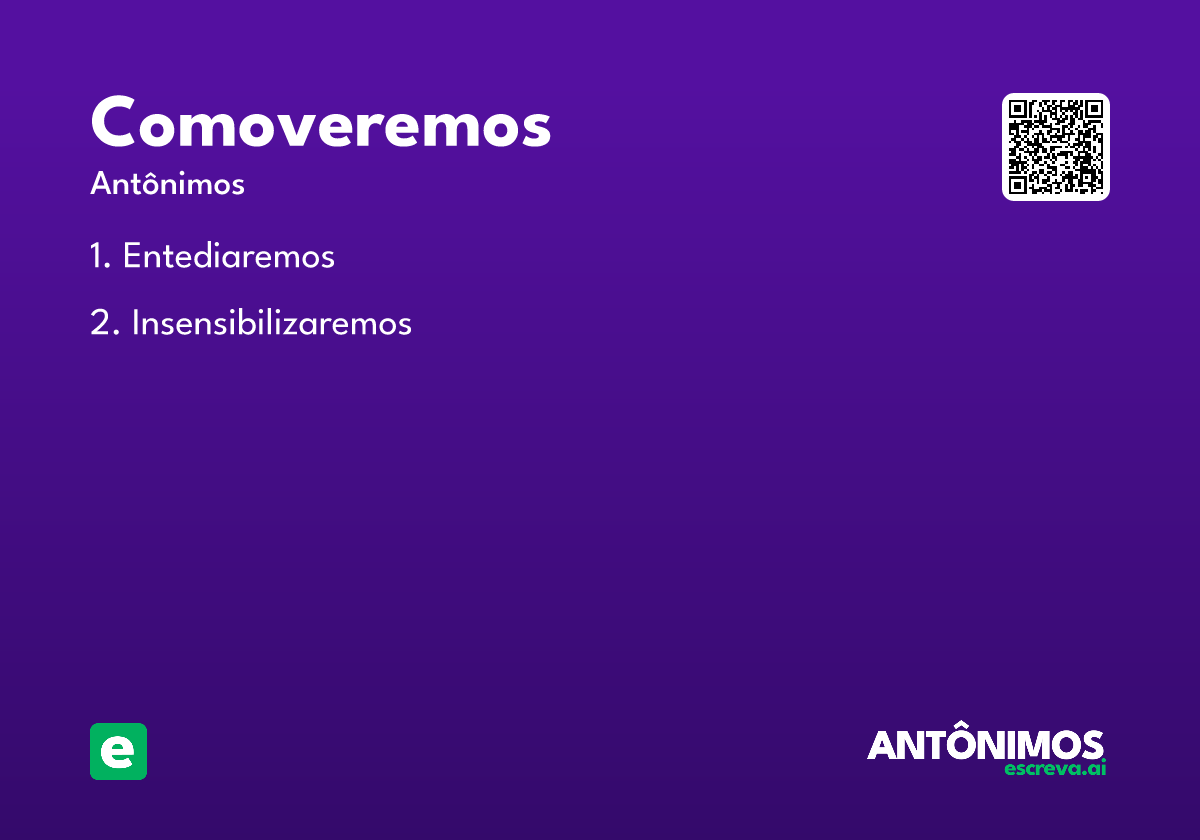 Comoveremos

Antônimos

1. Entediaremos

2. Insensibilizaremos

e

ANTÔNIMOS
escreva.ai